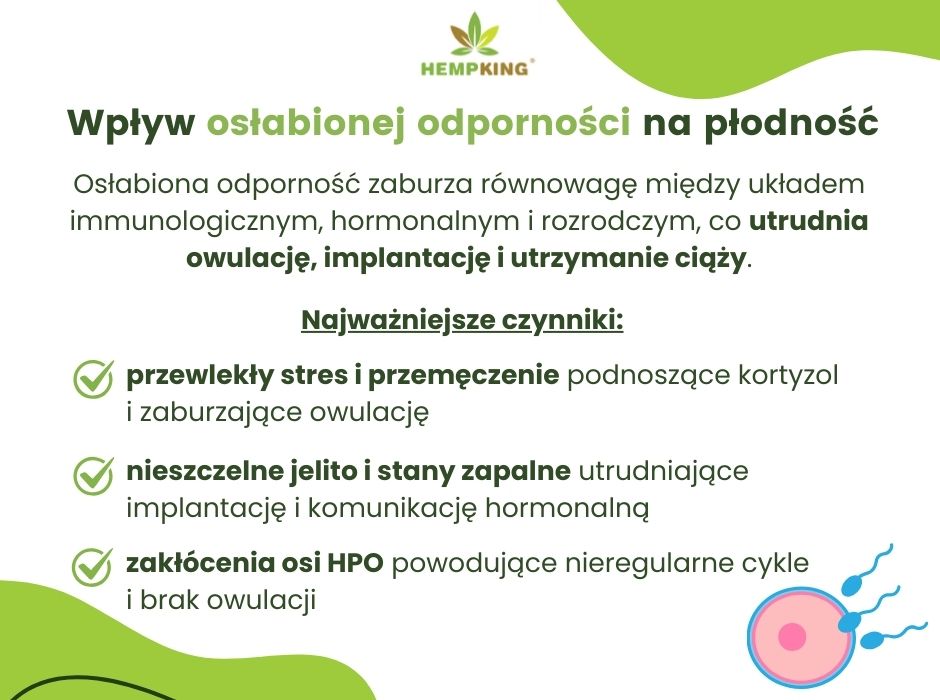 HEMPKING®

Wpływ osłabionej odporności na płodność

Osłabiona odporność zaburza równowagę między układem immunologicznym, hormonalnym i rozrodczym, co utrudnia owulację, implantację i utrzymanie ciąży.

Najważniejsze czynniki:

przewlekły stres i przemęczenie podnoszące kortyzol i zaburzające owulację

nieszczelne jelito i stany zapalne utrudniające implantację i komunikację hormonalną

zakłócenia osi HPO powodujące nieregularne cykle i brak owulacji